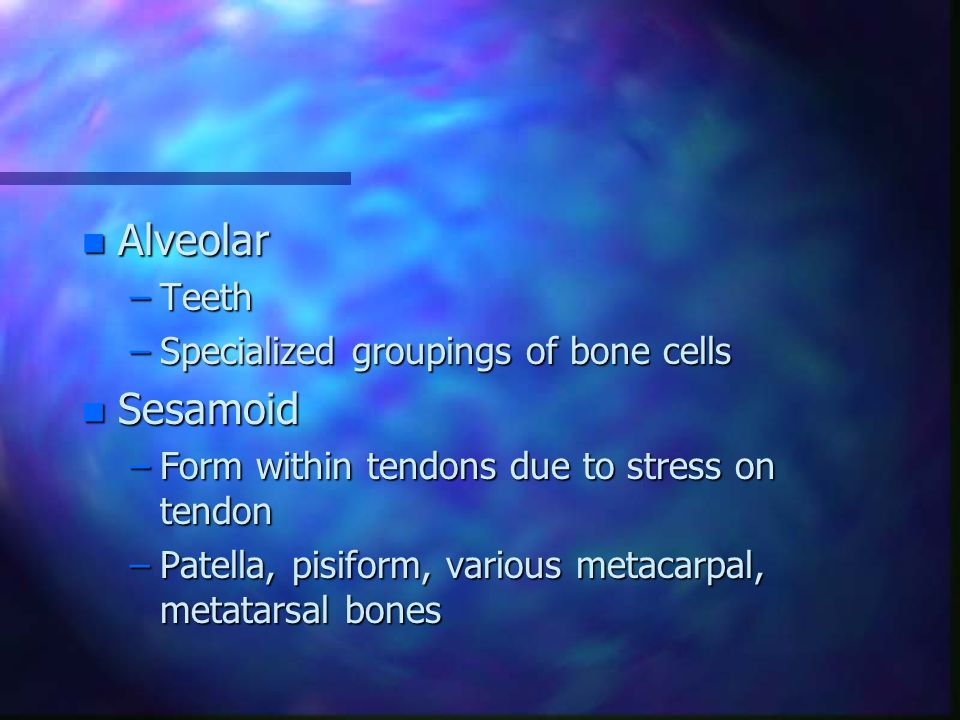 Alveolar

– Teeth

– Specialized groupings of bone cells

Sesamoid

– Form within tendons due to stress on tendon

– Patella, pisiform, various metacarpal, metatarsal bones